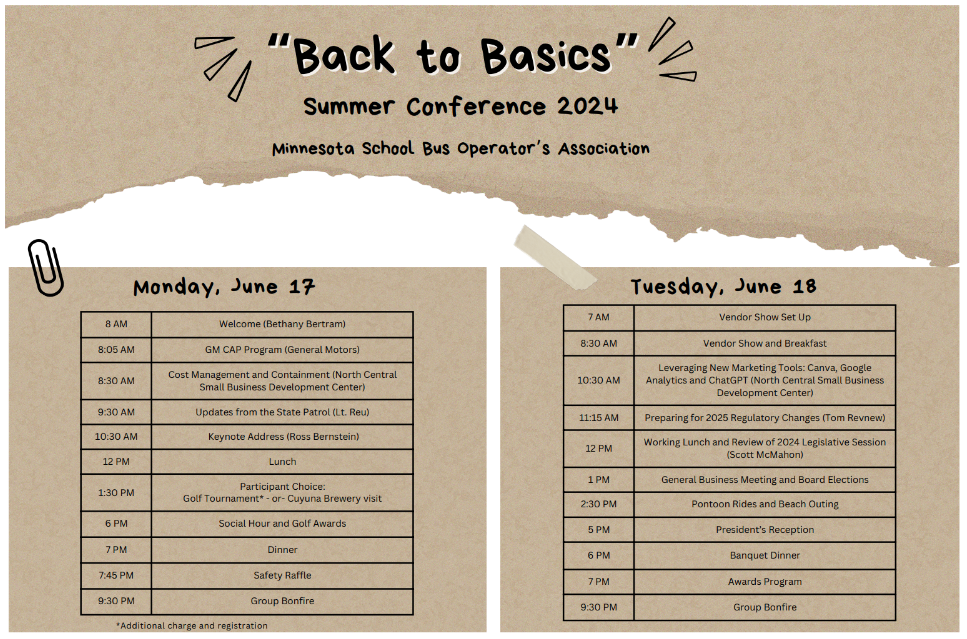 "Back to Basics"

Summer Conference 2024

Minnesota School Bus Operator's Association

Monday, June 17

| 8 AM | Welcome (Bethany Bertram) |
|---|---|
| 8:05 AM | GM CAP Program (General Motors) |
| 8:30 AM | Cost Management and Containment (North Central Small Business Development Center) |
| 9:30 AM | Updates from the State Patrol (Lt. Reu) |
| 10:30 AM | Keynote Address (Ross Bernstein) |
| 12 PM | Lunch |
| 1:30 PM | Participant Choice: Golf Tournament* - or- Cuyuna Brewery visit |
| 6 PM | Social Hour and Golf Awards |
| 7 PM | Dinner |
| 7:45 PM | Safety Raffle |
| 9:30 PM | Group Bonfire |

*Additional charge and registration

Tuesday, June 18

| 7 AM | Vendor Show Set Up |
|---|---|
| 8:30 AM | Vendor Show and Breakfast |
| 10:30 AM | Leveraging New Marketing Tools: Canva, Google Analytics and ChatGPT (North Central Small Business Development Center) |
| 11:15 AM | Preparing for 2025 Regulatory Changes (Tom Revnew) |
| 12 PM | Working Lunch and Review of 2024 Legislative Session (Scott McMahon) |
| 1 PM | General Business Meeting and Board Elections |
| 2:30 PM | Pontoon Rides and Beach Outing |
| 5 PM | President's Reception |
| 6 PM | Banquet Dinner |
| 7 PM | Awards Program |
| 9:30 PM | Group Bonfire |